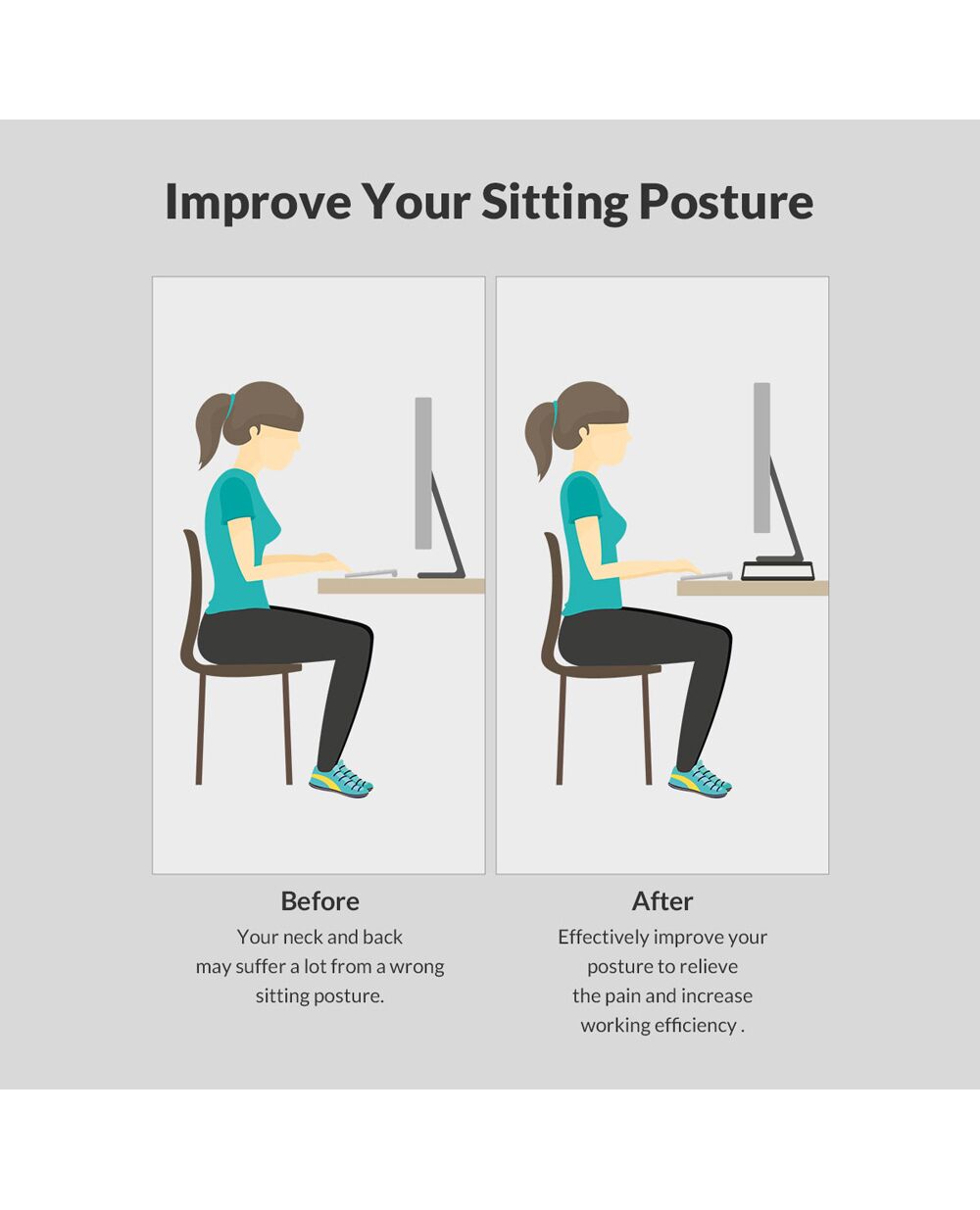 Improve Your Sitting Posture

Before

Your neck and back may suffer a lot from a wrong sitting posture.

After

Effectively improve your posture to relieve the pain and increase working efficiency .